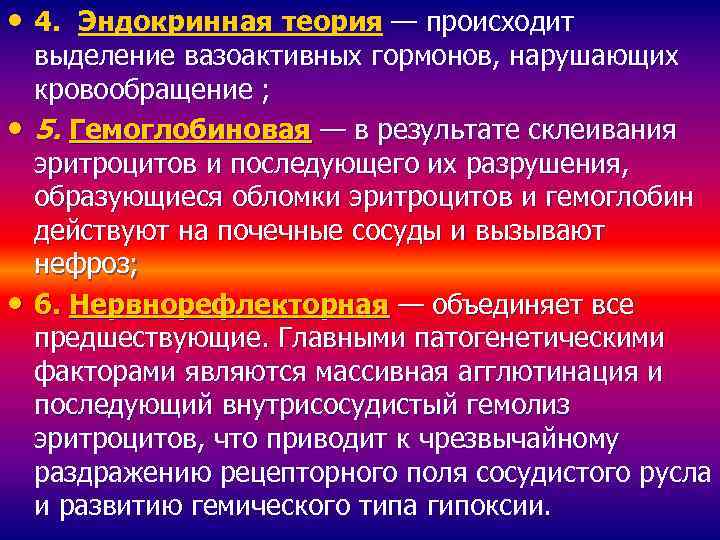 • 4. Эндокринная теория — происходит выделение вазоактивных гормонов, нарушающих кровообращение ;

• 5. Гемоглобиновая — в результате склеивания эритроцитов и последующего их разрушения, образующиеся обломки эритроцитов и гемоглобин действуют на почечные сосуды и вызывают нефроз;

• 6. Нервнорефлекторная — объединяет все предшествующие. Главными патогенетическими факторами являются массивная агглютинация и последующий внутрисосудистый гемолиз эритроцитов, что приводит к чрезвычайному раздражению рецепторного поля сосудистого русла и развитию гемического типа гипоксии.